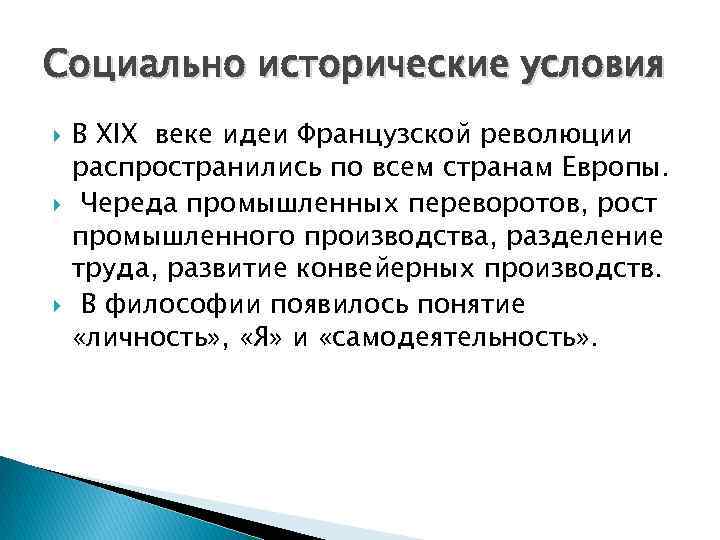 Социально исторические условия

В XIX веке идеи Французской революции распространились по всем странам Европы.

Череда промышленных переворотов, рост промышленного производства, разделение труда, развитие конвейерных производств.

В философии появилось понятие «личность», «Я» и «самодеятельность».